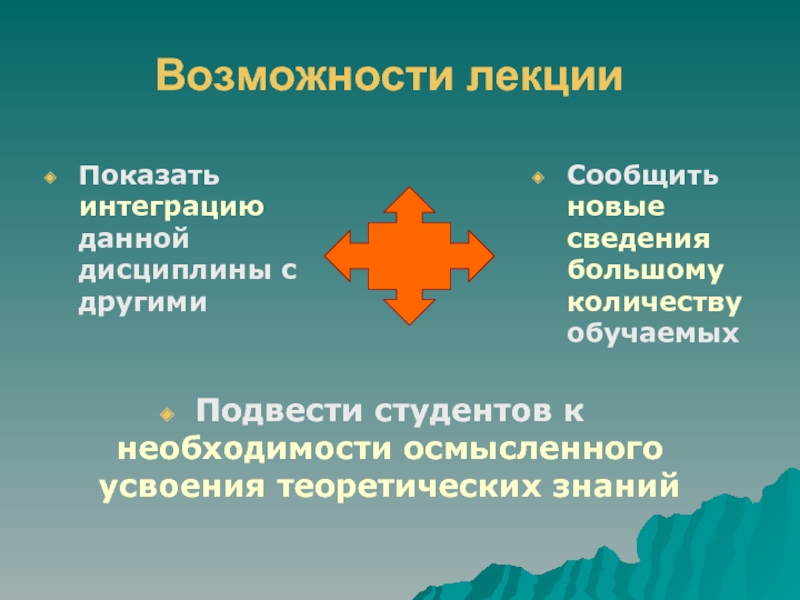 Возможности лекции

Показать интеграцию данной дисциплины с другими

Сообщить новые сведения большому количеству обучаемых

Подвести студентов к необходимости осмысленного усвоения теоретических знаний